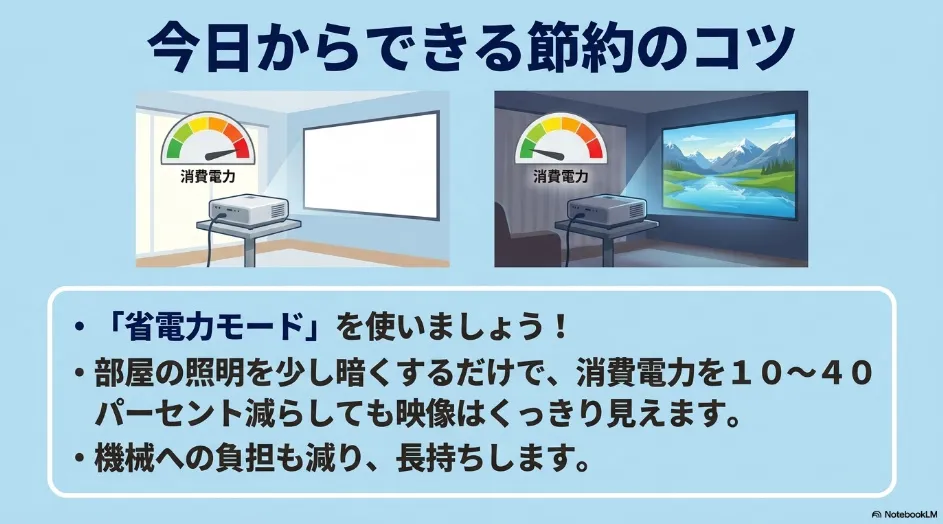 今日からできる節約のコツ

消費電力

消費電力

• 「省電力モード」を使いましょう！

• 部屋の照明を少し暗くするだけで、消費電力を１０～４０パーセント減らしても映像はくっきり見えます。

• 機械への負担も減り、長持ちします。

NotebookLM